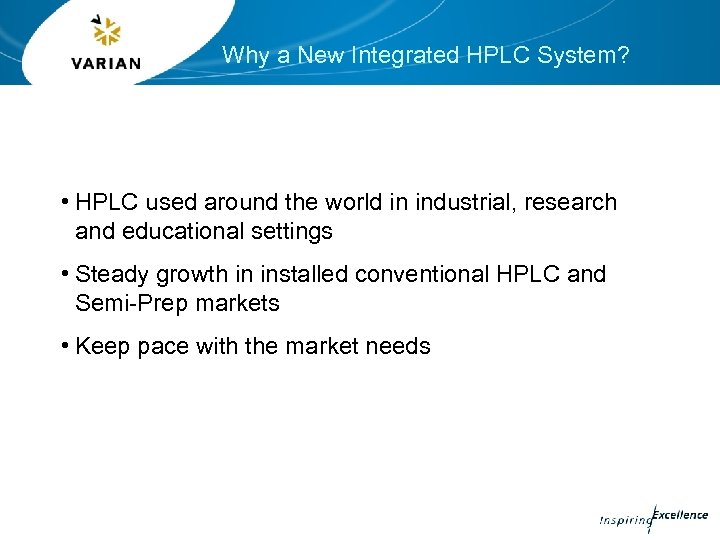 VARIAN

Why a New Integrated HPLC System?

• HPLC used around the world in industrial, research and educational settings

• Steady growth in installed conventional HPLC and Semi-Prep markets

• Keep pace with the market needs

Inspiring Excellence